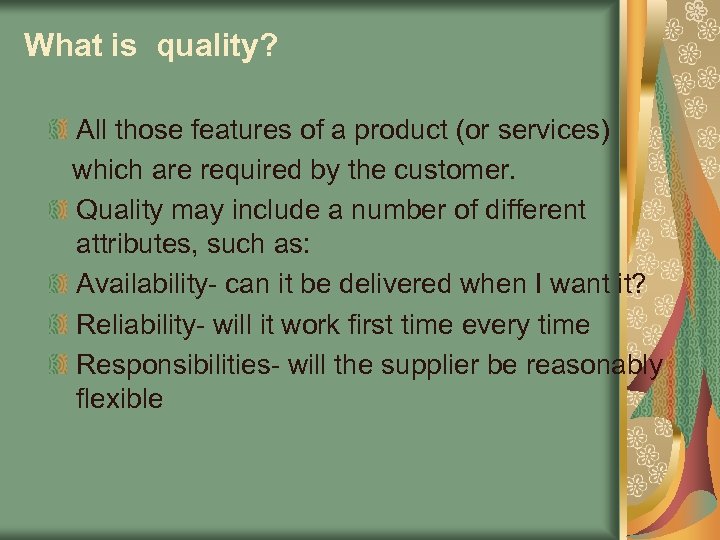 What is quality?

All those features of a product (or services) which are required by the customer.

Quality may include a number of different attributes, such as:

Availability- can it be delivered when I want it?

Reliability- will it work first time every time

Responsibilities- will the supplier be reasonably flexible